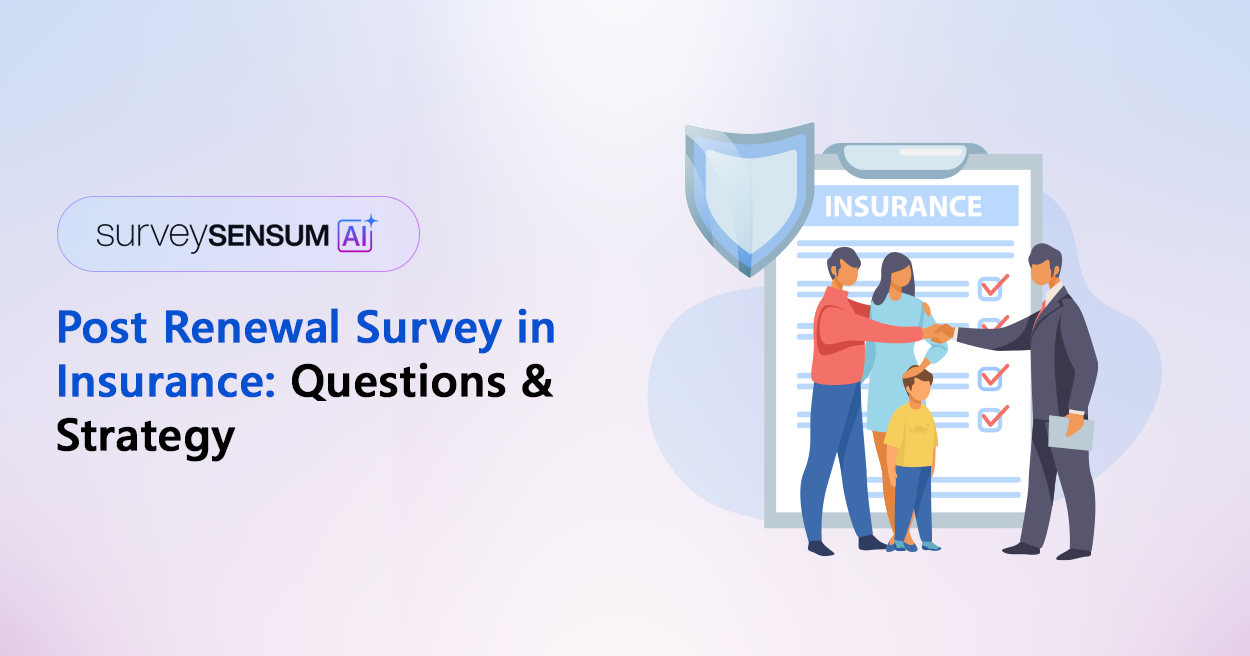 surveySENSUM AI

Post Renewal Survey in Insurance: Questions & Strategy

INSURANCE